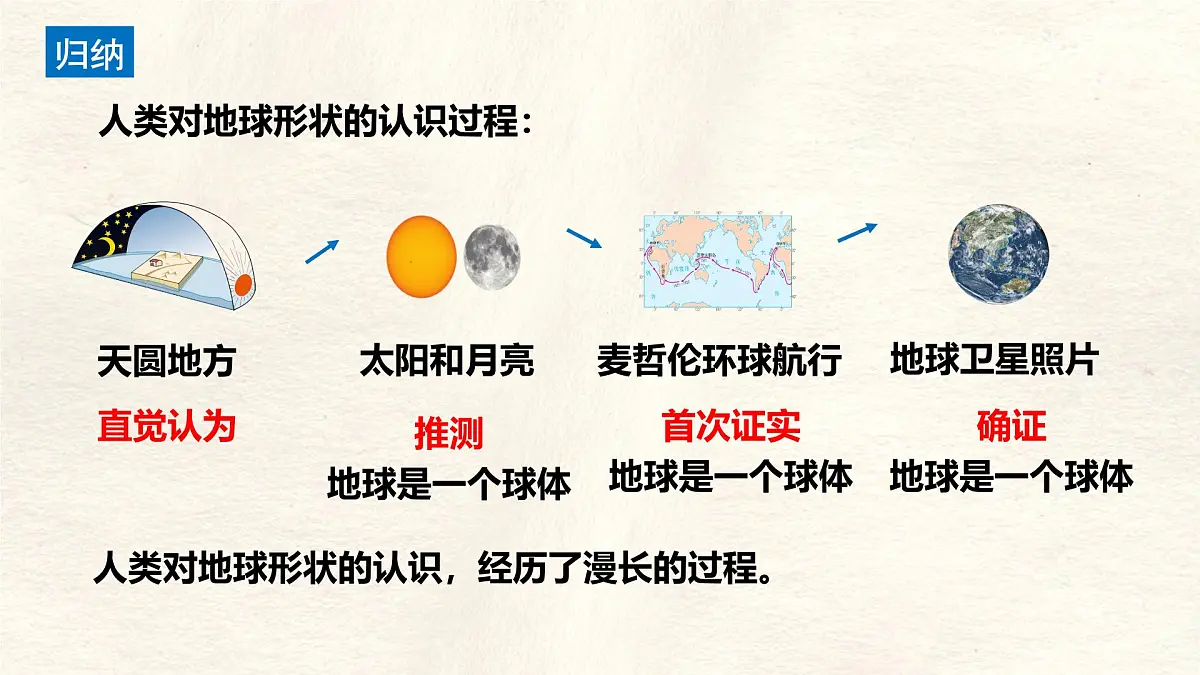 归纳

人类对地球形状的认识过程：

天圆地方
直觉认为

太阳和月亮
推测
地球是一个球体

麦哲伦环球航行
首次证实
地球是一个球体

地球卫星照片
确证
地球是一个球体

人类对地球形状的认识，经历了漫长的过程。